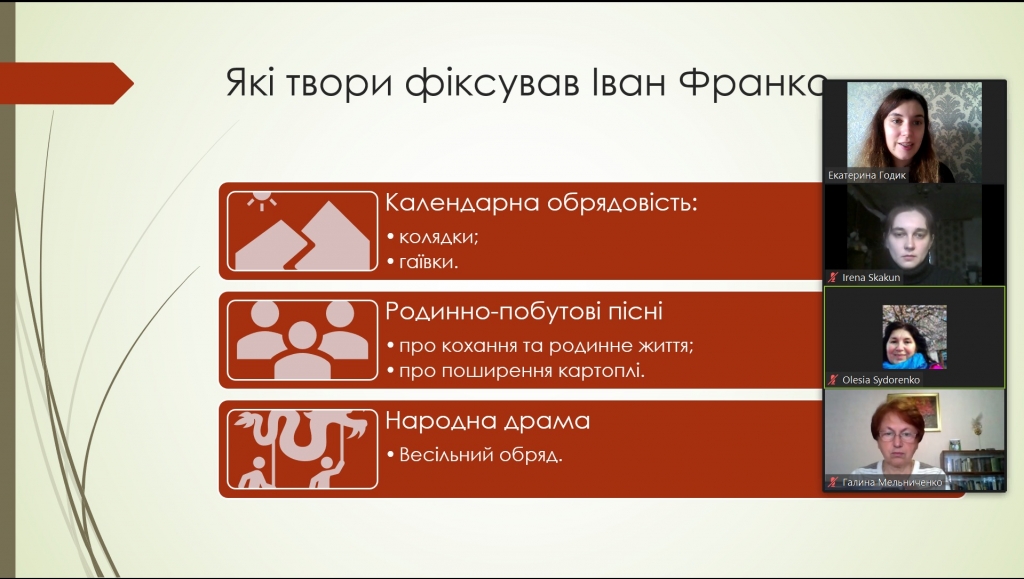 Які твори фіксував Іван Франко

Календарна обрядовість:
• колядки;
• гаївки.

Родинно-побутові пісні
• про кохання та родинне життя;
• про поширення картоплі.

Народна драма
• Весільний обряд.

Екатерина Годик
Irena Skakun
Olesia Sydorenko
Галина Мельниченко